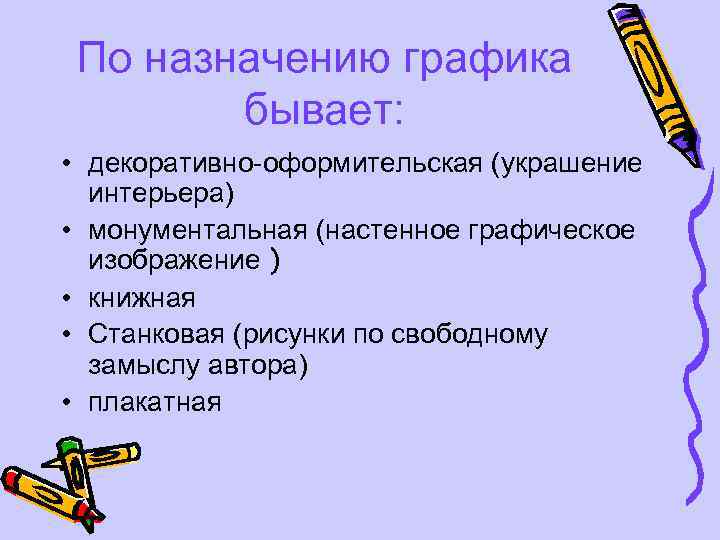 По назначению графика бывает:

• декоративно-оформительская (украшение интерьера)
• монументальная (настенное графическое изображение )
• книжная
• Станковая (рисунки по свободному замыслу автора)
• плакатная